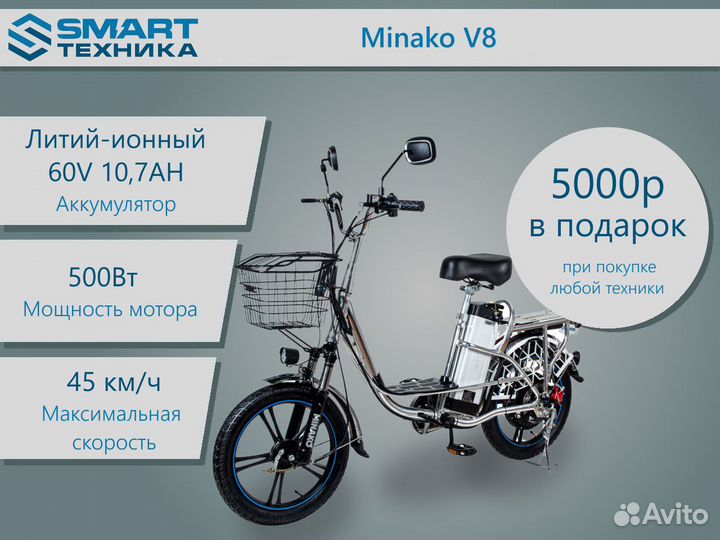 SMART
ТЕХНИКА

Minako V8

Литий-ионный
60V 10,7AH
Аккумулятор

500Вт
Мощность мотора

45 км/ч
Максимальная
скорость

5000р
в подарок
при покупке
любой техники

MINAKO

Avito